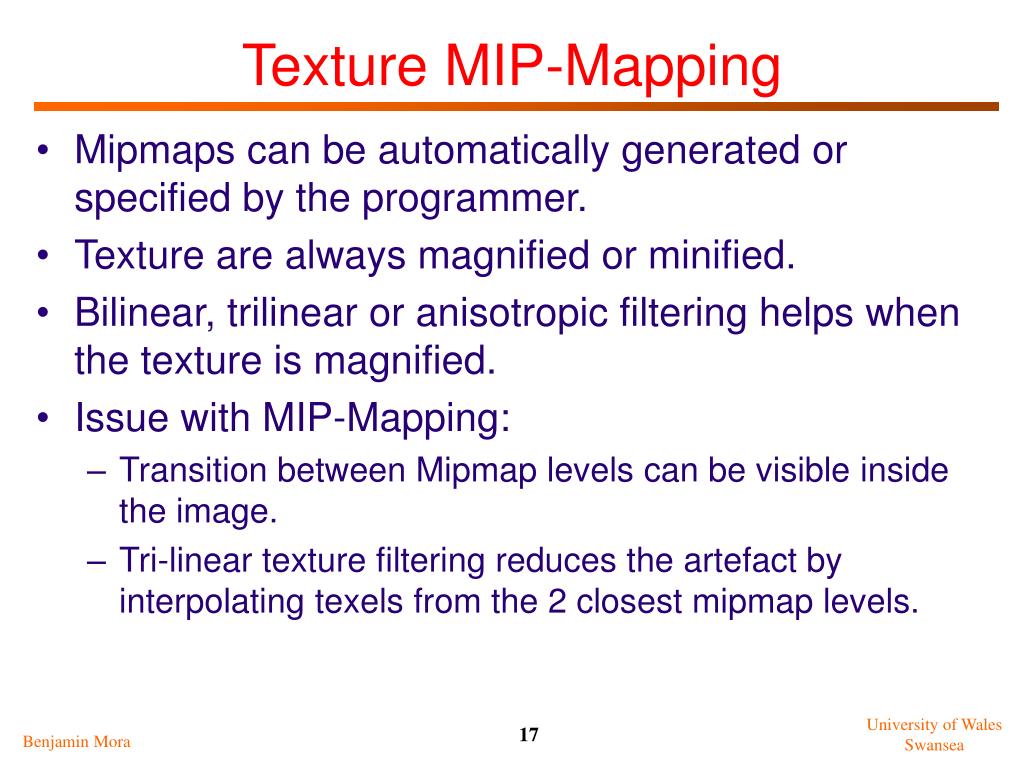 Texture MIP-Mapping

• Mipmaps can be automatically generated or specified by the programmer.
• Texture are always magnified or minified.
• Bilinear, trilinear or anisotropic filtering helps when the texture is magnified.
• Issue with MIP-Mapping:
– Transition between Mipmap levels can be visible inside the image.
– Tri-linear texture filtering reduces the artefact by interpolating texels from the 2 closest mipmap levels.

Benjamin Mora

17

University of Wales
Swansea